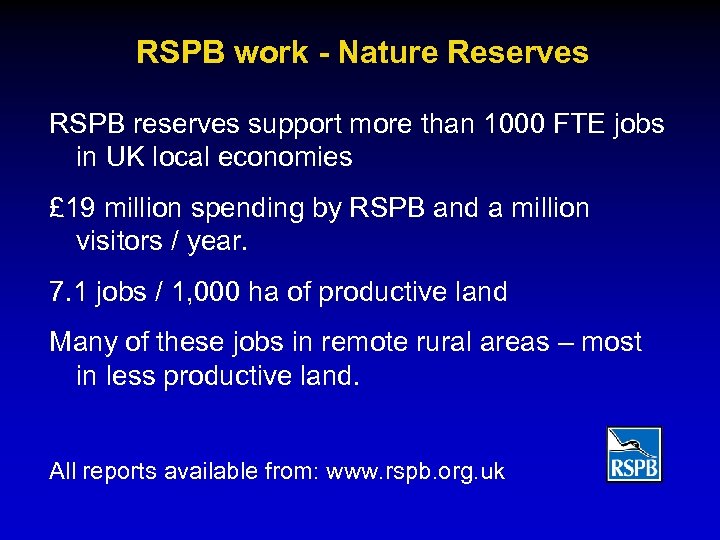 RSPB work - Nature Reserves

RSPB reserves support more than 1000 FTE jobs in UK local economies

£19 million spending by RSPB and a million visitors / year.

7.1 jobs / 1,000 ha of productive land

Many of these jobs in remote rural areas – most in less productive land.

All reports available from: www.rspb.org.uk

RSPB